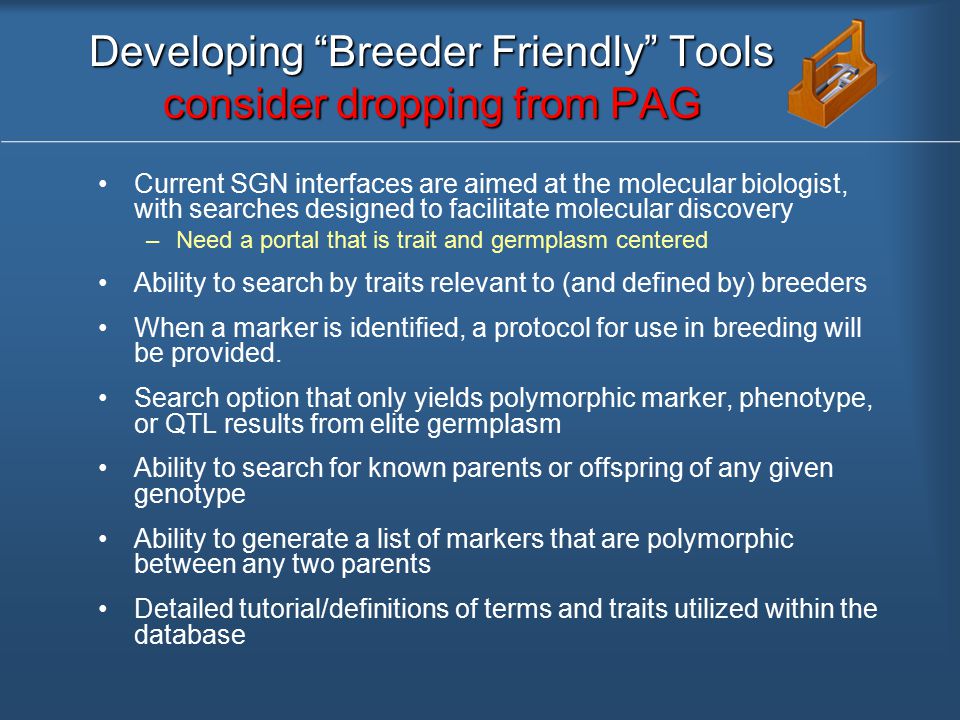 Developing “Breeder Friendly” Tools
consider dropping from PAG

• Current SGN interfaces are aimed at the molecular biologist, with searches designed to facilitate molecular discovery
– Need a portal that is trait and germplasm centered

• Ability to search by traits relevant to (and defined by) breeders

• When a marker is identified, a protocol for use in breeding will be provided.

• Search option that only yields polymorphic marker, phenotype, or QTL results from elite germplasm

• Ability to search for known parents or offspring of any given genotype

• Ability to generate a list of markers that are polymorphic between any two parents

• Detailed tutorial/definitions of terms and traits utilized within the database